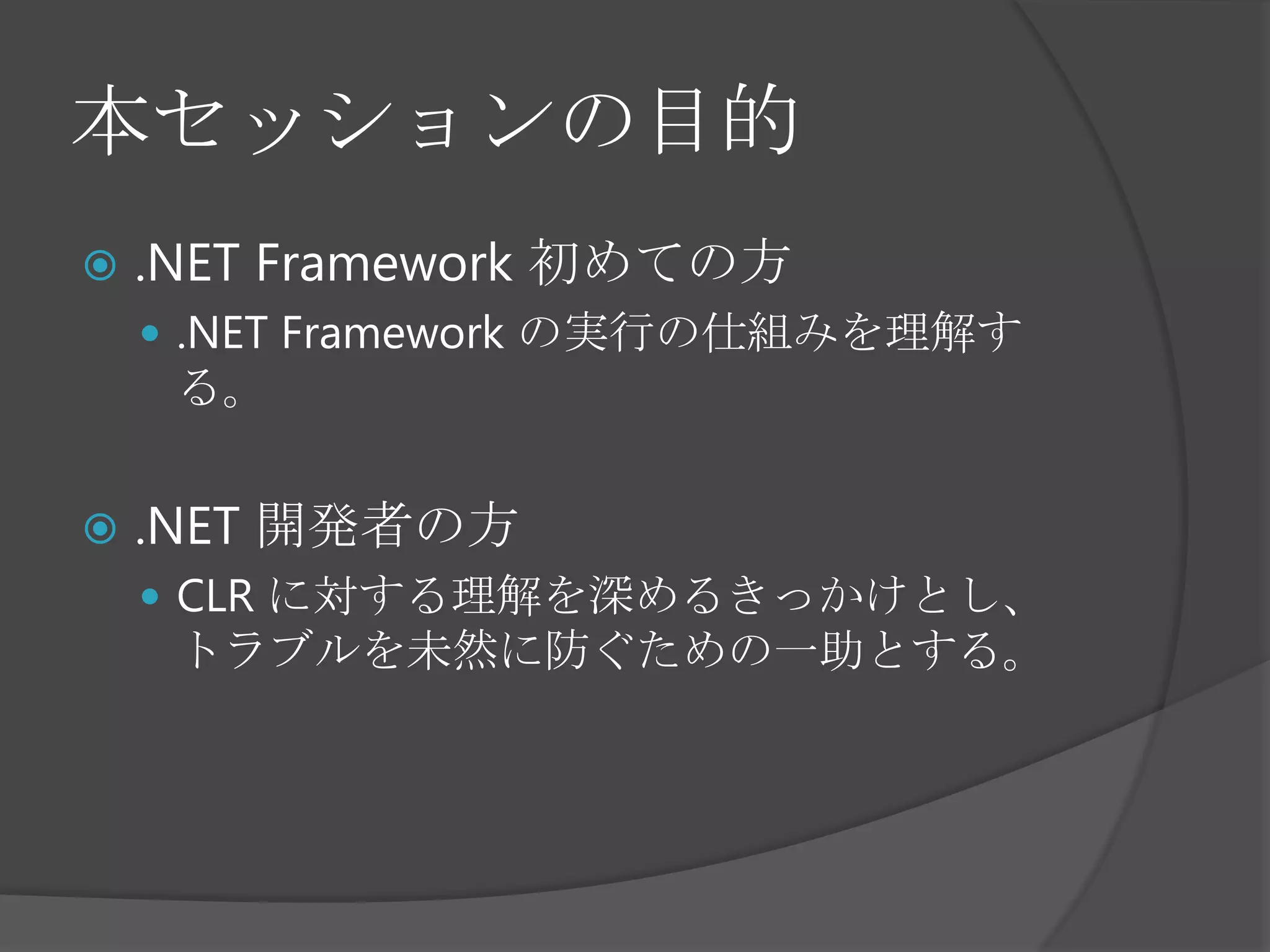 本セッションの目的

.NET Framework 初めての方

.NET Framework の実行の仕組みを理解する。

.NET 開発者の方

CLR に対する理解を深めるきっかけとし、トラブルを未然に防ぐための一助とする。